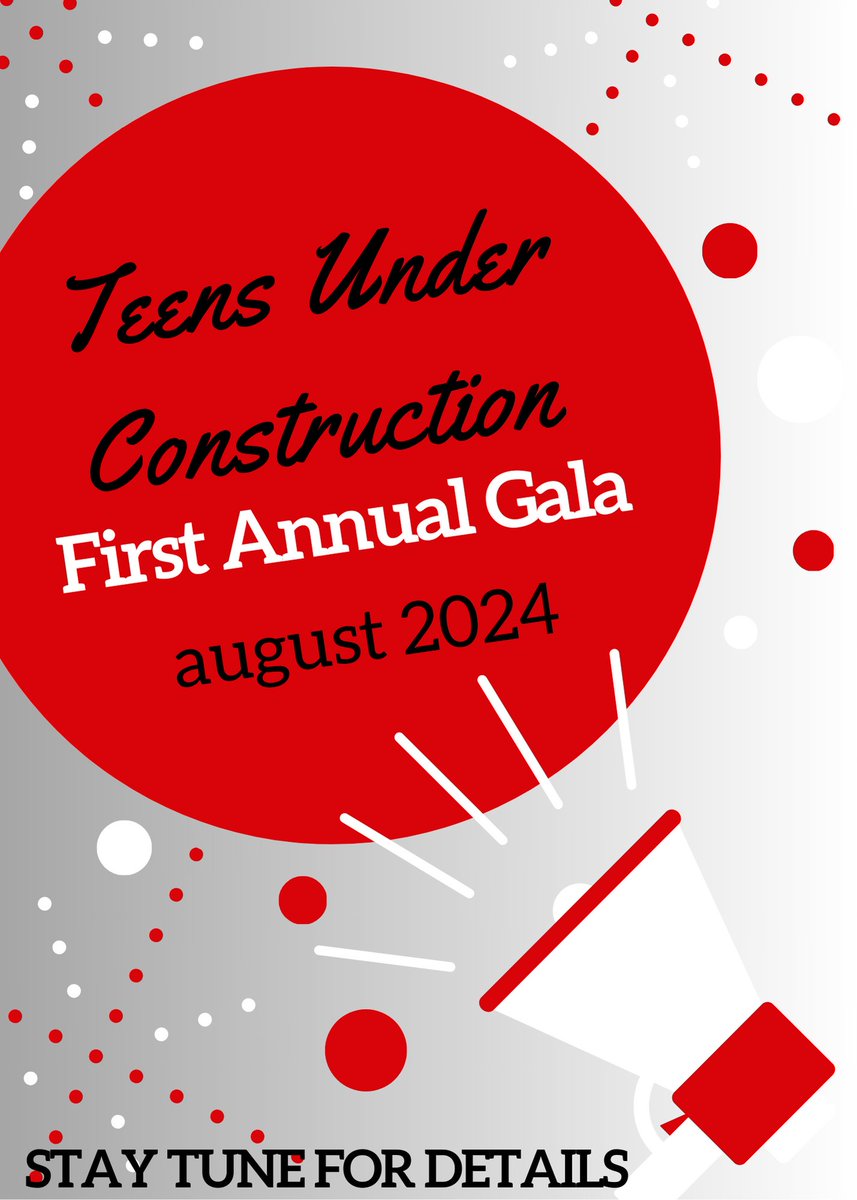 Teens Under Construction
First Annual Gala
august 2024

STAY TUNE FOR DETAILS